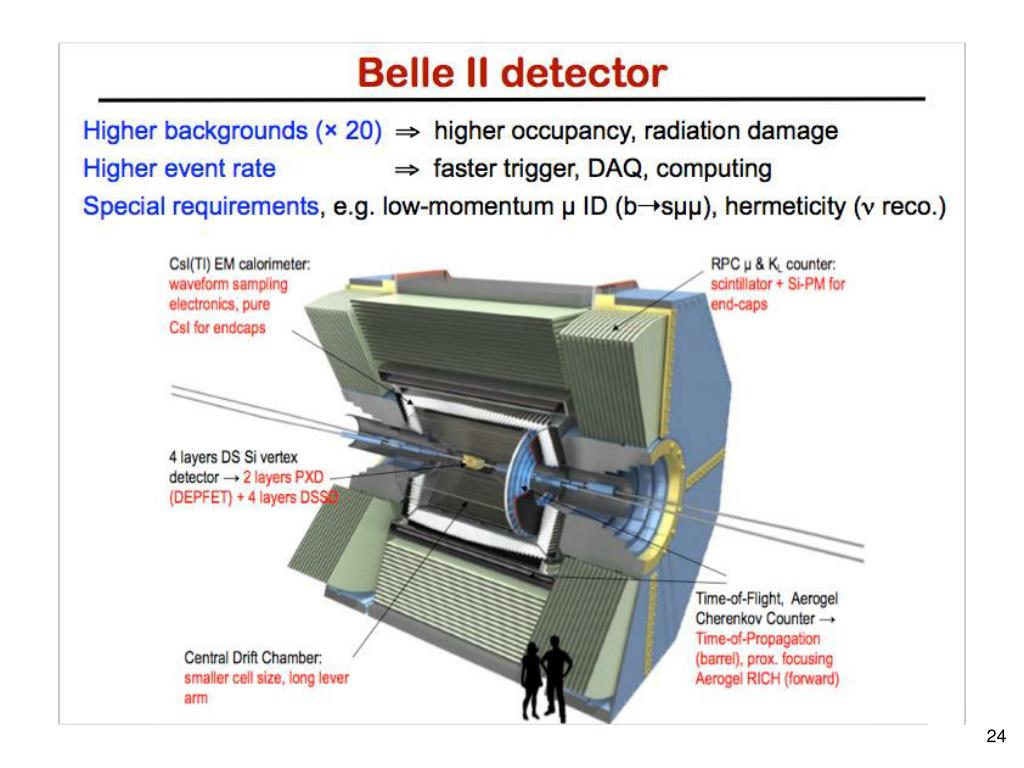 Belle II detector

Higher backgrounds (× 20) ⇒ higher occupancy, radiation damage

Higher event rate ⇒ faster trigger, DAQ, computing

Special requirements, e.g. low-momentum μ ID (b→sμμ), hermeticity (ν reco.)

CsI(Tl) EM calorimeter: waveform sampling electronics, pure CsI for endcaps

RPC μ & $K_L$ counter: scintillator + Si-PM for end-caps

4 layers DS Si vertex detector → 2 layers PXD (DEPFET) + 4 layers DSSD

Time-of-Flight, Aerogel Cherenkov Counter → Time-of-Propagation (barrel), prox. focusing Aerogel RICH (forward)

Central Drift Chamber: smaller cell size, long lever arm

24